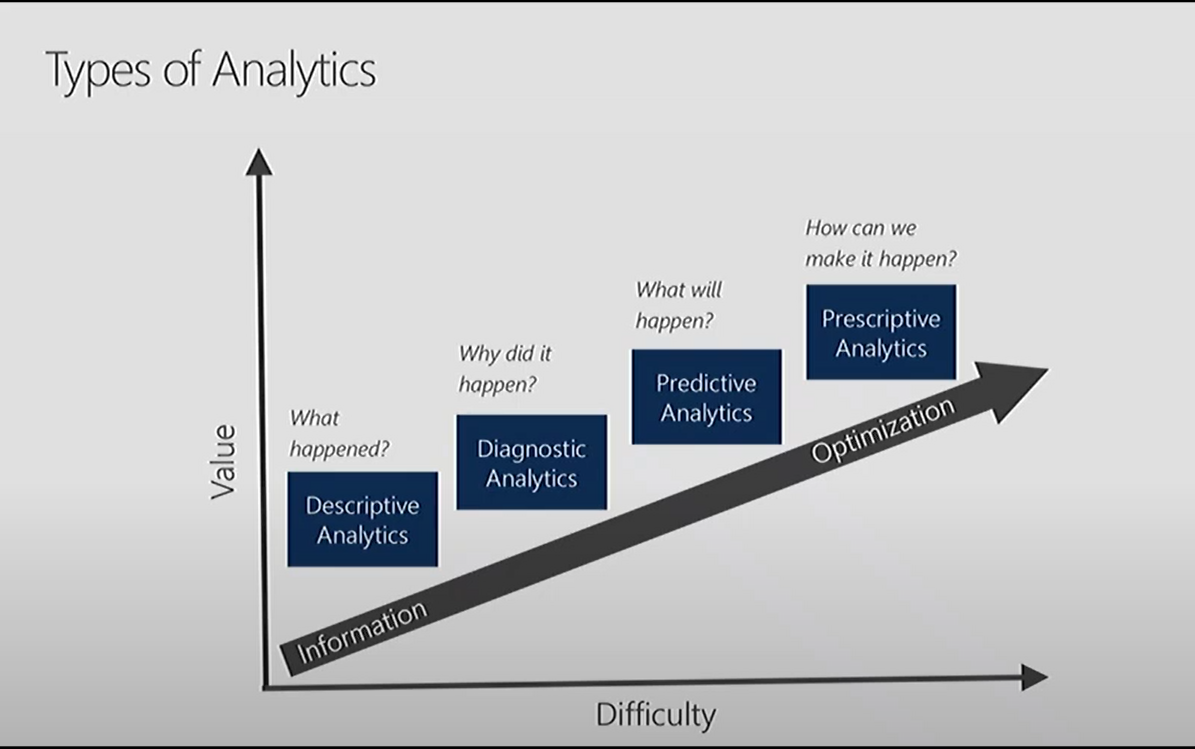 Types of Analytics

Value

What happened?

Descriptive Analytics

Why did it happen?

Diagnostic Analytics

What will happen?

Predictive Analytics

How can we make it happen?

Prescriptive Analytics

Information

Optimization

Difficulty